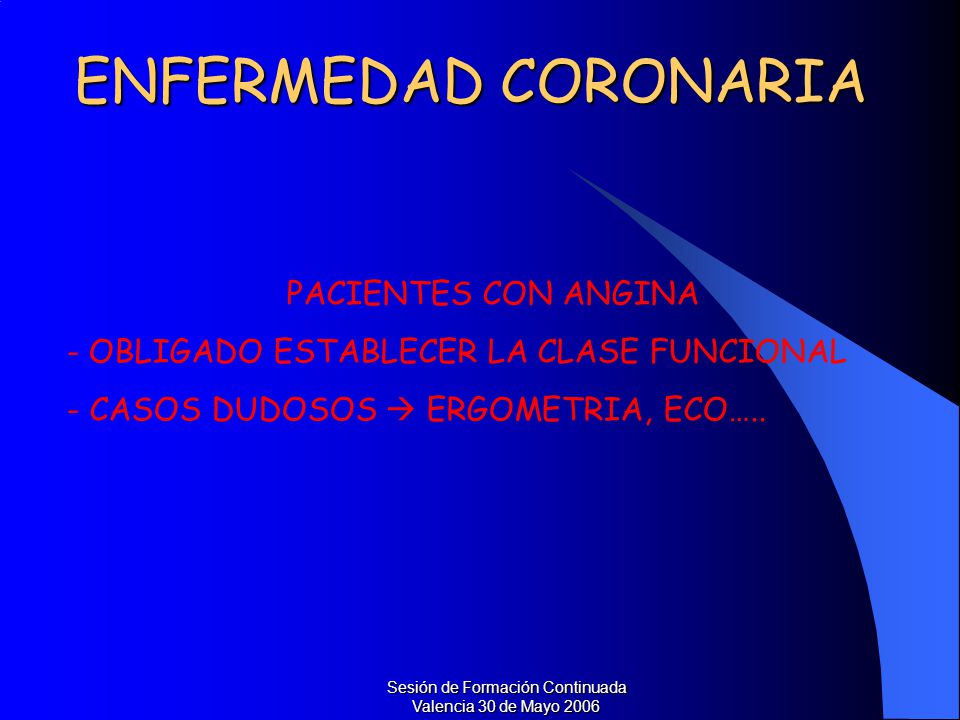 ENFERMEDAD CORONARIA

PACIENTES CON ANGINA

- OBLIGADO ESTABLECER LA CLASE FUNCIONAL

- CASOS DUDOSOS → ERGOMETRIA, ECO…..

Sesión de Formación Continuada
Valencia 30 de Mayo 2006